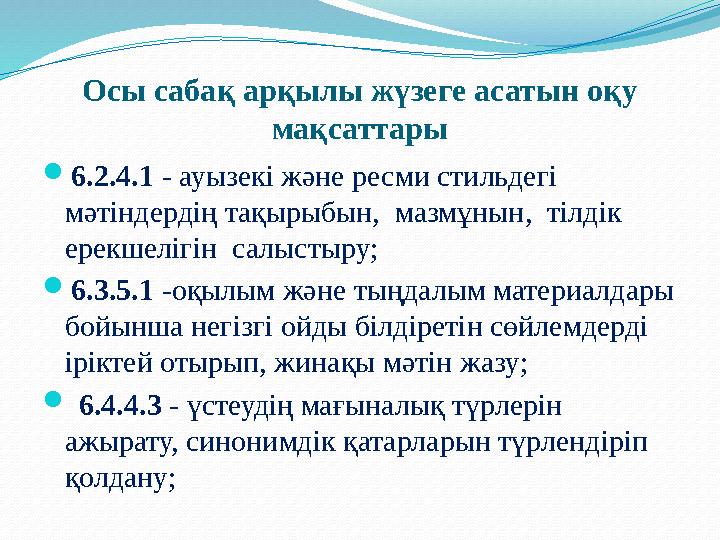 Осы сабақ арқылы жүзеге асатын оқу мақсаттары

6.2.4.1 - ауызекі және ресми стильдегі мәтіндердің тақырыбын, мазмұнын, тілдік ерекшелігін салыстыру;

6.3.5.1 -оқылым және тыңдалым материалдары бойынша негізгі ойды білдіретін сөйлемдерді іріктей отырып, жинақы мәтін жазу;

6.4.4.3 - үстеудің мағыналық түрлерін ажырату, синонимдік қатарларын түрлендіріп қолдану;